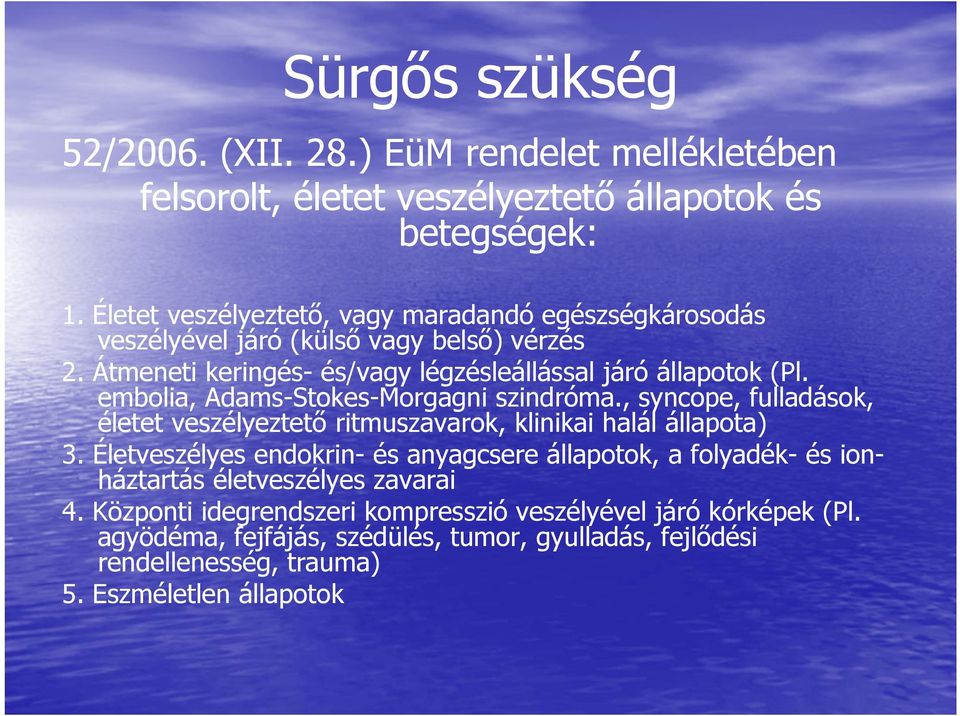 Sürgős szükség

52/2006. (XII. 28.) EüM rendelet mellékletében felsorolt, életet veszélyeztető állapotok és betegségek:

1. Életet veszélyeztető, vagy maradandó egészségkárosodás veszélyével járó (külső vagy belső) vérzés
2. Átmeneti keringés- és/vagy légzésleállással járó állapotok (Pl. embolia, Adams-Stokes-Morgagni szindróma., syncope, fulladások, életet veszélyeztető ritmuszavarok, klinikai halál állapota)
3. Életveszélyes endokrin- és anyagcsere állapotok, a folyadék- és ion-háztartás életveszélyes zavarai
4. Központi idegrendszeri kompresszió veszélyével járó kórképek (Pl. agyödéma, fejfájás, szédülés, tumor, gyulladás, fejlődési rendellenesség, trauma)
5. Eszméletlen állapotok